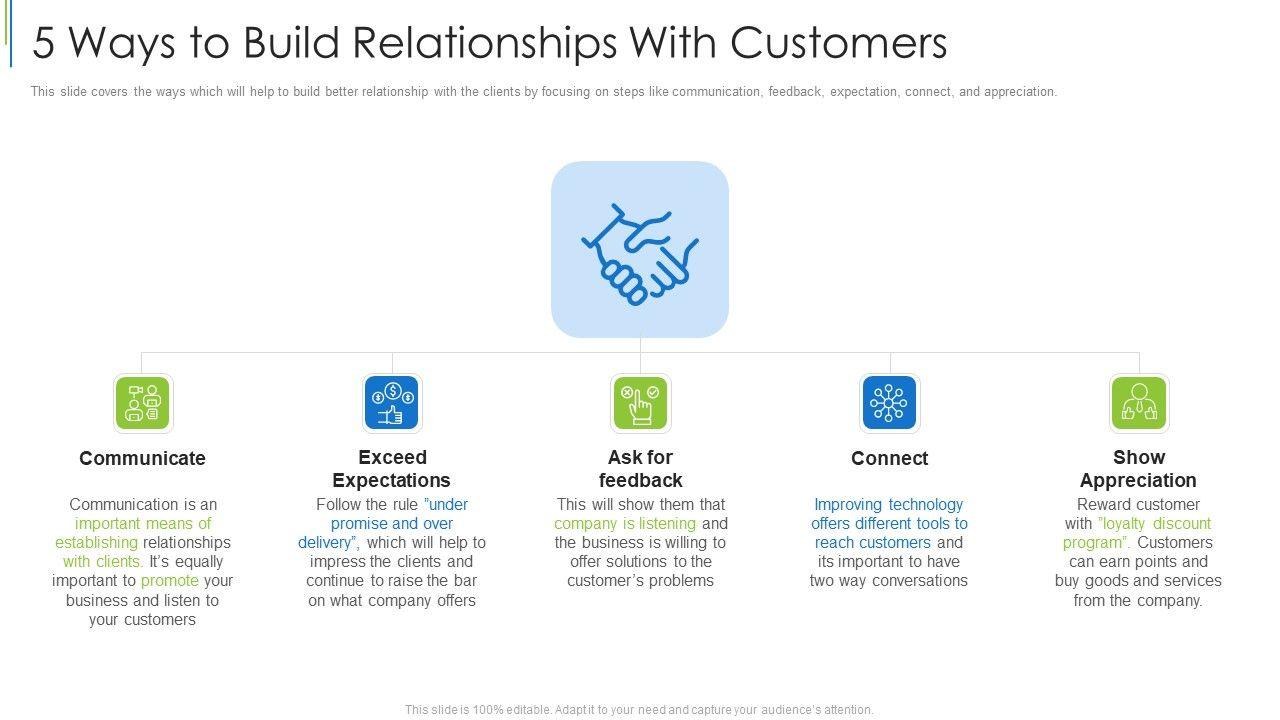 5 Ways to Build Relationships With Customers

This slide covers the ways which will help to build better relationship with the clients by focusing on steps like communication, feedback, expectation, connect, and appreciation.

Communicate

Communication is an important means of establishing relationships with clients. It's equally important to promote your business and listen to your customers

Exceed Expectations

Follow the rule "under promise and over delivery", which will help to impress the clients and continue to raise the bar on what company offers

Ask for feedback

This will show them that company is listening and the business is willing to offer solutions to the customer's problems

Connect

Improving technology offers different tools to reach customers and its important to have two way conversations

Show Appreciation

Reward customer with "loyalty discount program". Customers can earn points and buy goods and services from the company.

This slide is 100% editable. Adapt it to your need and capture your audience's attention.